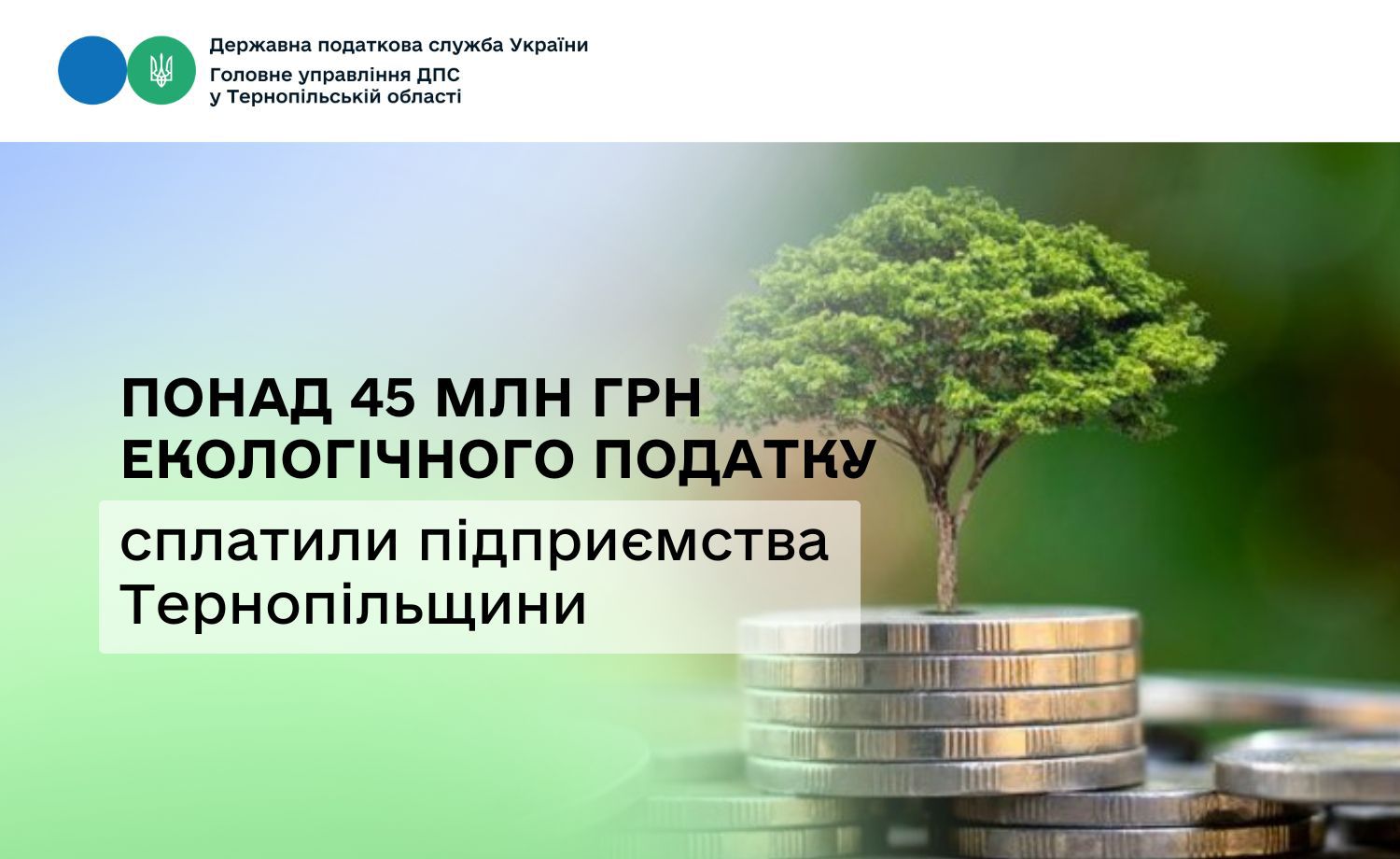 Державна податкова служба України
Головне управління ДПС у Тернопільській області

ПОНАД 45 МЛН ГРН ЕКОЛОГІЧНОГО ПОДАТКУ

сплатили підприємства Тернопільщини